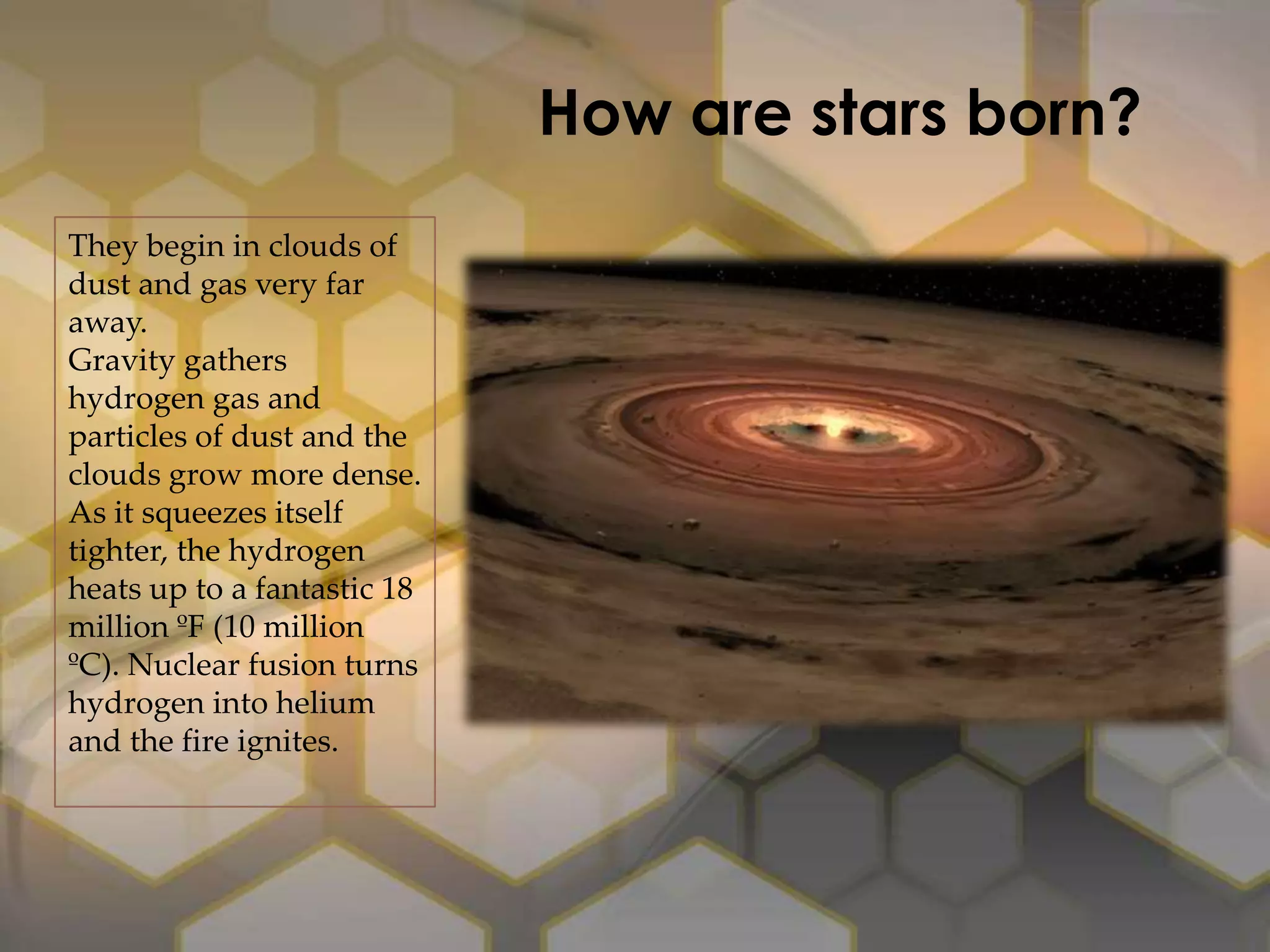 How are stars born?

They begin in clouds of dust and gas very far away.
Gravity gathers hydrogen gas and particles of dust and the clouds grow more dense. As it squeezes itself tighter, the hydrogen heats up to a fantastic 18 million ºF (10 million ºC). Nuclear fusion turns hydrogen into helium and the fire ignites.